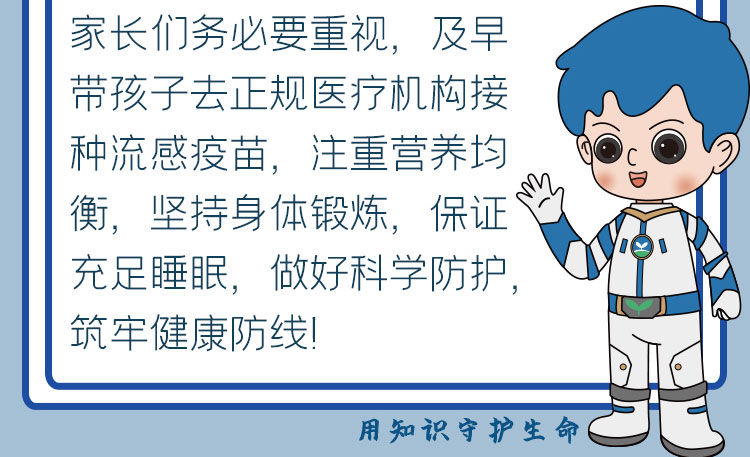 家长们务必要重视，及早带孩子去正规医疗机构接种流感疫苗，注重营养均衡，坚持身体锻炼，保证充足睡眠，做好科学防护，筑牢健康防线！

用知识守护生命